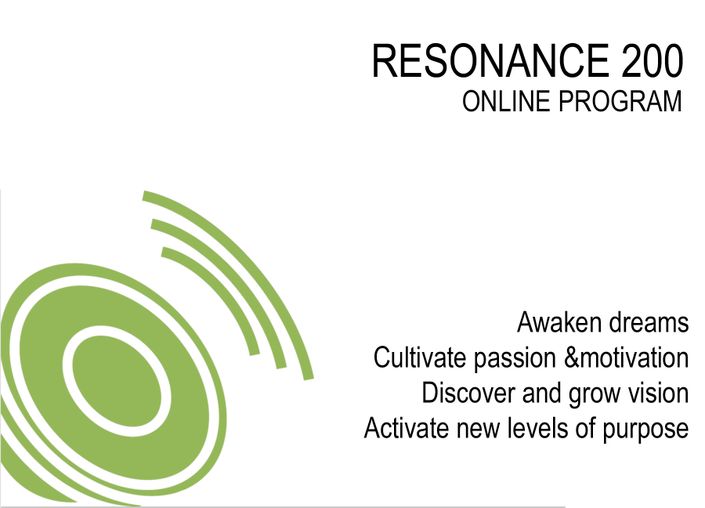 RESONANCE 200
ONLINE PROGRAM

Awaken dreams
Cultivate passion &motivation
Discover and grow vision
Activate new levels of purpose